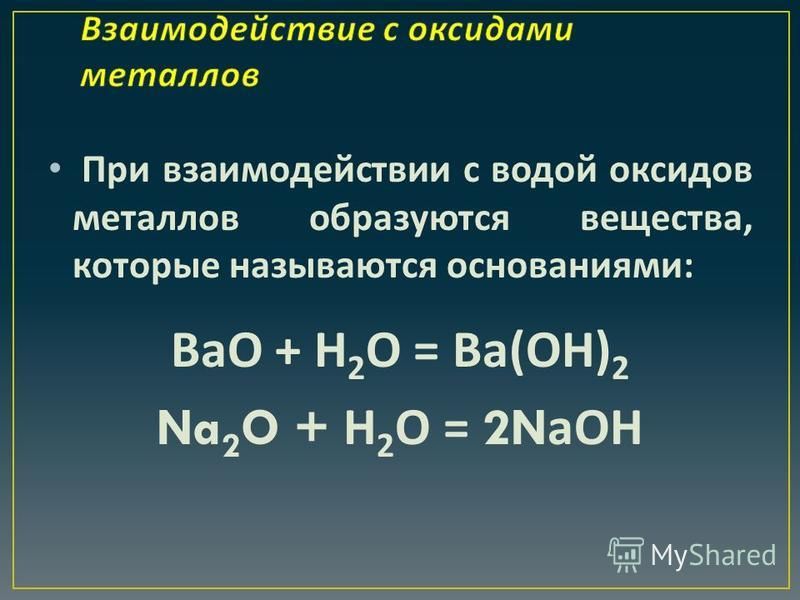 Взаимодействие с оксидами металлов

• При взаимодействии с водой оксидов металлов образуются вещества, которые называются основаниями:

$BaO + H_2O = Ba(OH)_2$

$Na_2O + H_2O = 2NaOH$

MyShared